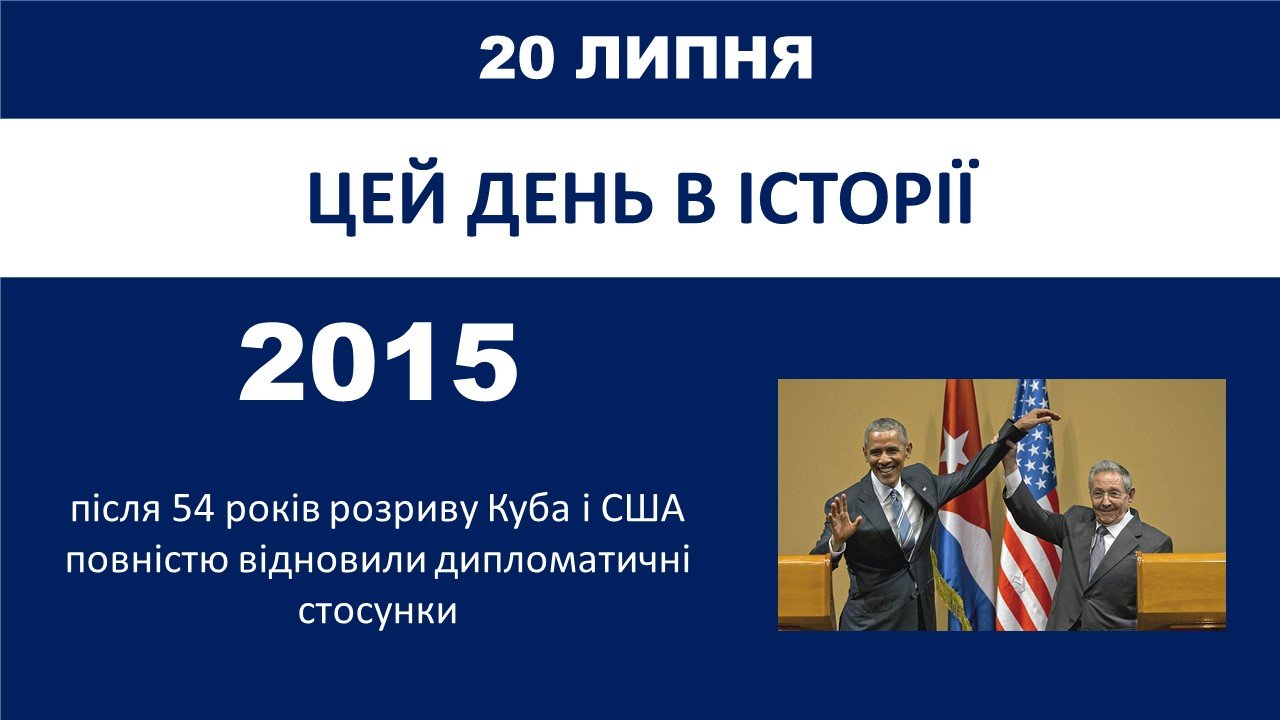 20 ЛИПНЯ

ЦЕЙ ДЕНЬ В ІСТОРІЇ

2015

після 54 років розриву Куба і США повністю відновили дипломатичні стосунки